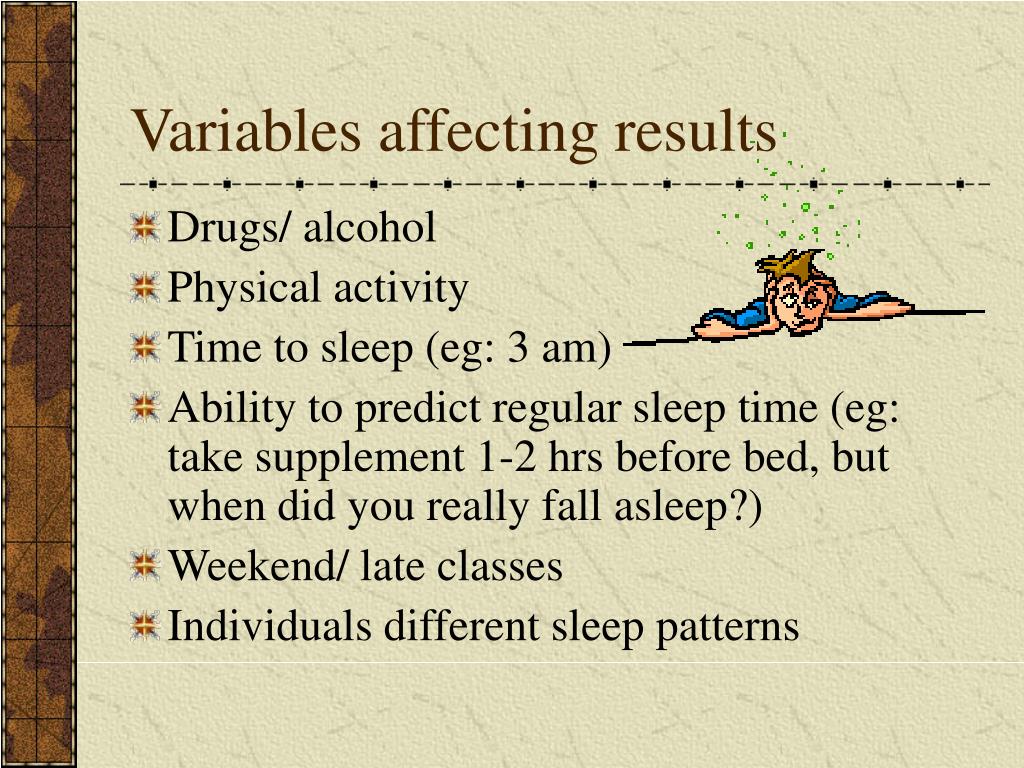 Variables affecting results

Drugs/ alcohol
Physical activity
Time to sleep (eg: 3 am)
Ability to predict regular sleep time (eg: take supplement 1-2 hrs before bed, but when did you really fall asleep?)
Weekend/ late classes
Individuals different sleep patterns